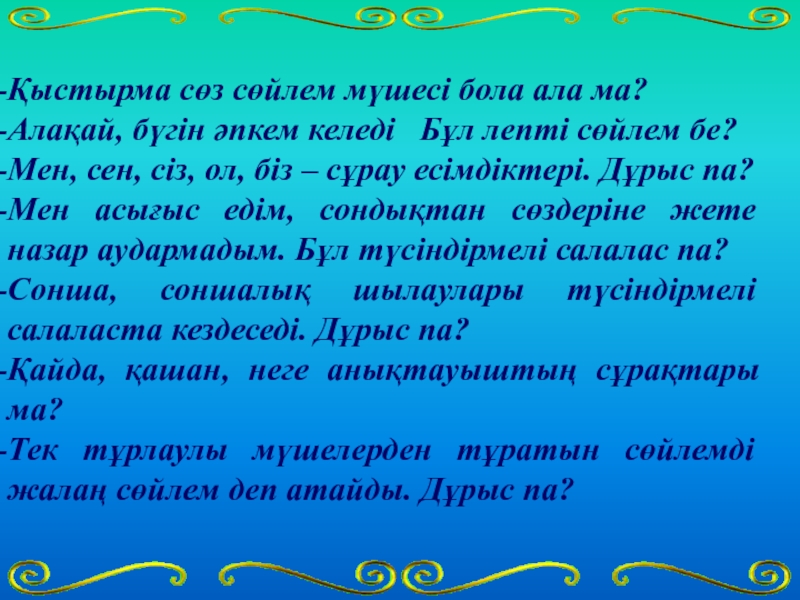 -Қыстырма сөз сөйлем мүшесі бола ала ма?
-Алақай, бүгін әпкем келеді   Бұл лепті сөйлем бе?
-Мен, сен, сіз, ол, біз – сұрау есімдіктері. Дұрыс па?
-Мен асығыс едім, сондықтан сөздеріне жете назар аудармадым. Бұл түсіндірмелі салалас па?
-Сонша, соншалық шылаулары түсіндірмелі салаласта кездеседі. Дұрыс па?
-Қайда, қашан, неге анықтауыштың сұрақтары ма?
-Тек тұрлаулы мүшелерден тұратын сөйлемді жалаң сөйлем деп атайды. Дұрыс па?